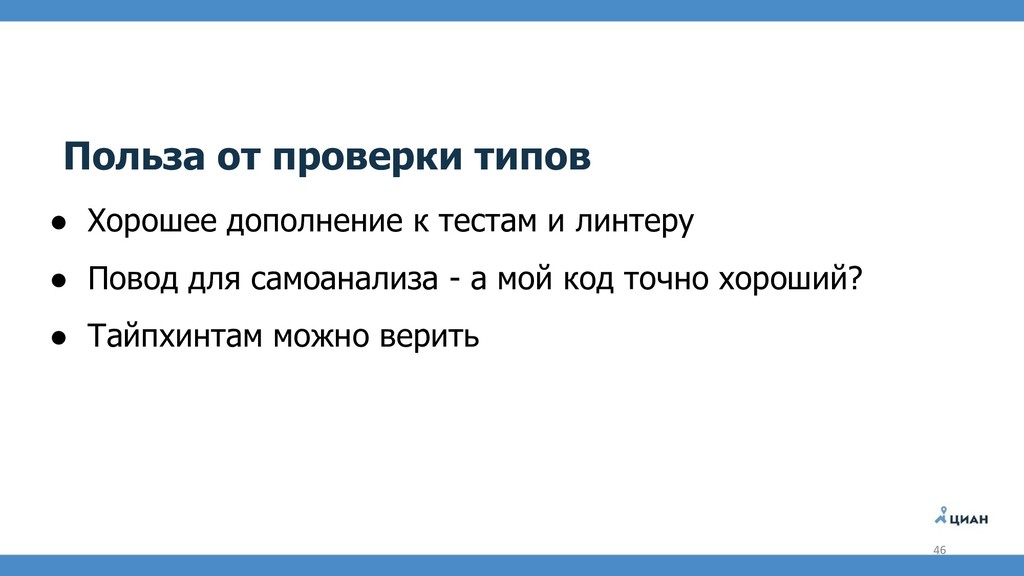 Польза от проверки типов

● Хорошее дополнение к тестам и линтеру
● Повод для самоанализа - а мой код точно хороший?
● Тайпхинтам можно верить

ЦИАН

46